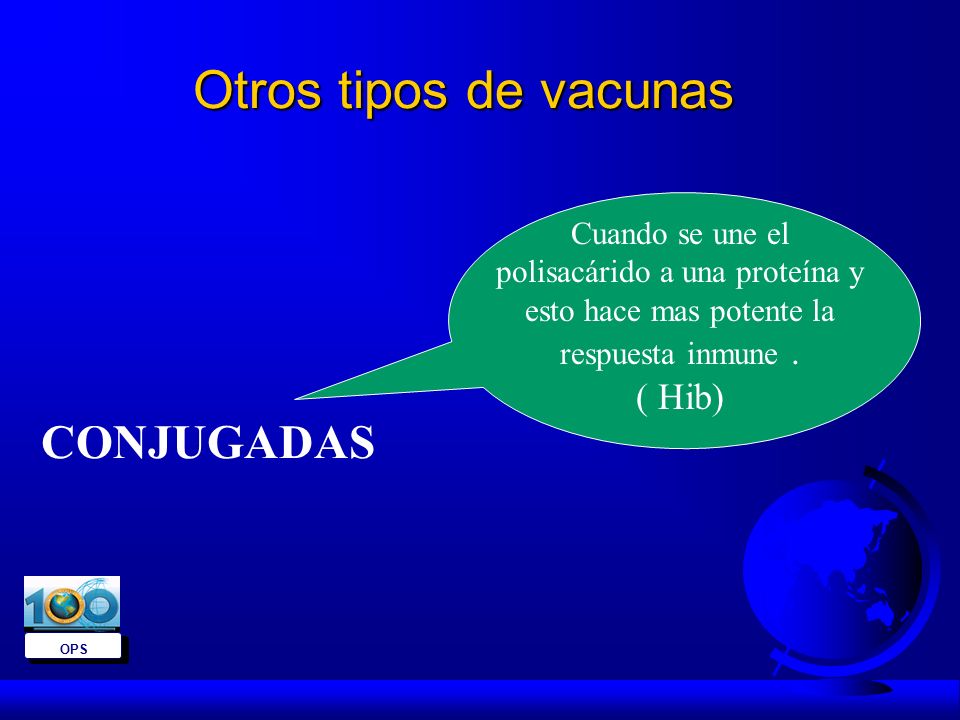 Otros tipos de vacunas

Cuando se une el polisacárido a una proteína y esto hace mas potente la respuesta inmune .
( Hib)

CONJUGADAS

100

OPS